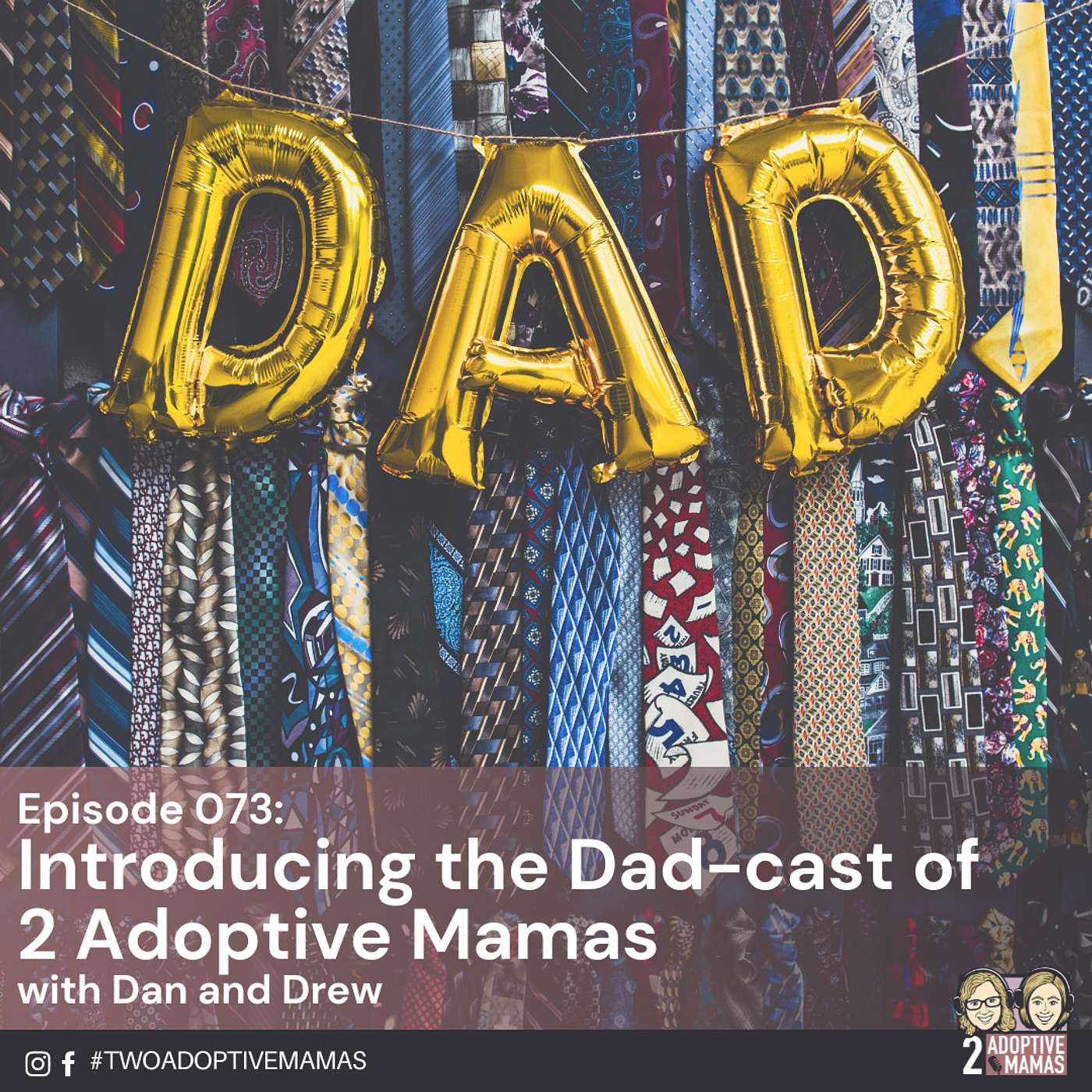 DAD

Episode 073:
Introducing the Dad-cast of 2 Adoptive Mamas
with Dan and Drew

#TWOADOPTIVEMAMAS

2 ADOPTIVE MAMAS